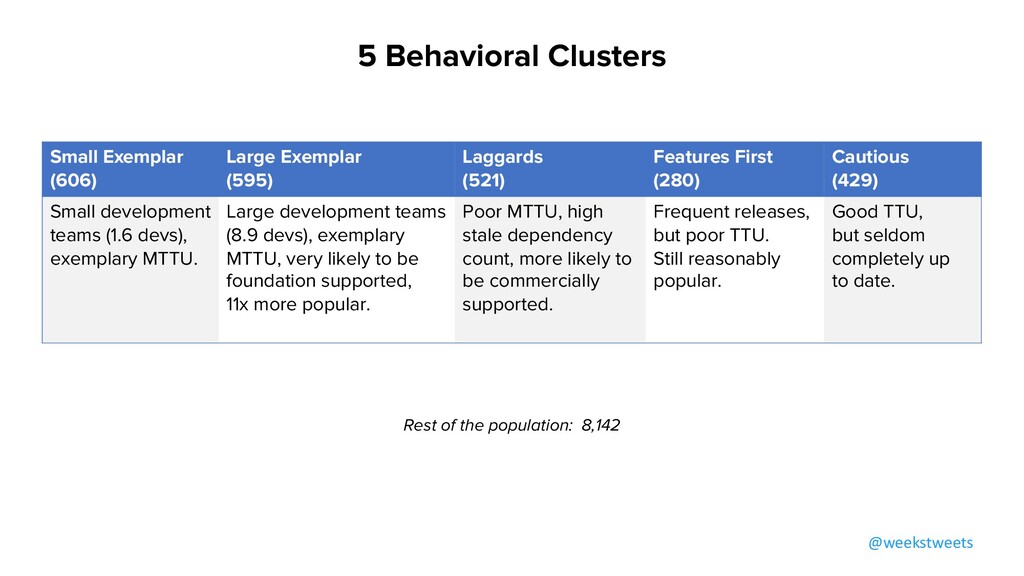 5 Behavioral Clusters

| Small Exemplar (606) | Large Exemplar (595) | Laggards (521) | Features First (280) | Cautious (429) |
|---|---|---|---|---|
| Small development teams (1.6 devs), exemplary MTTU. | Large development teams (8.9 devs), exemplary MTTU, very likely to be foundation supported, 11x more popular. | Poor MTTU, high stale dependency count, more likely to be commercially supported. | Frequent releases, but poor TTU. Still reasonably popular. | Good TTU, but seldom completely up to date. |

Rest of the population: 8,142

@weekstweets